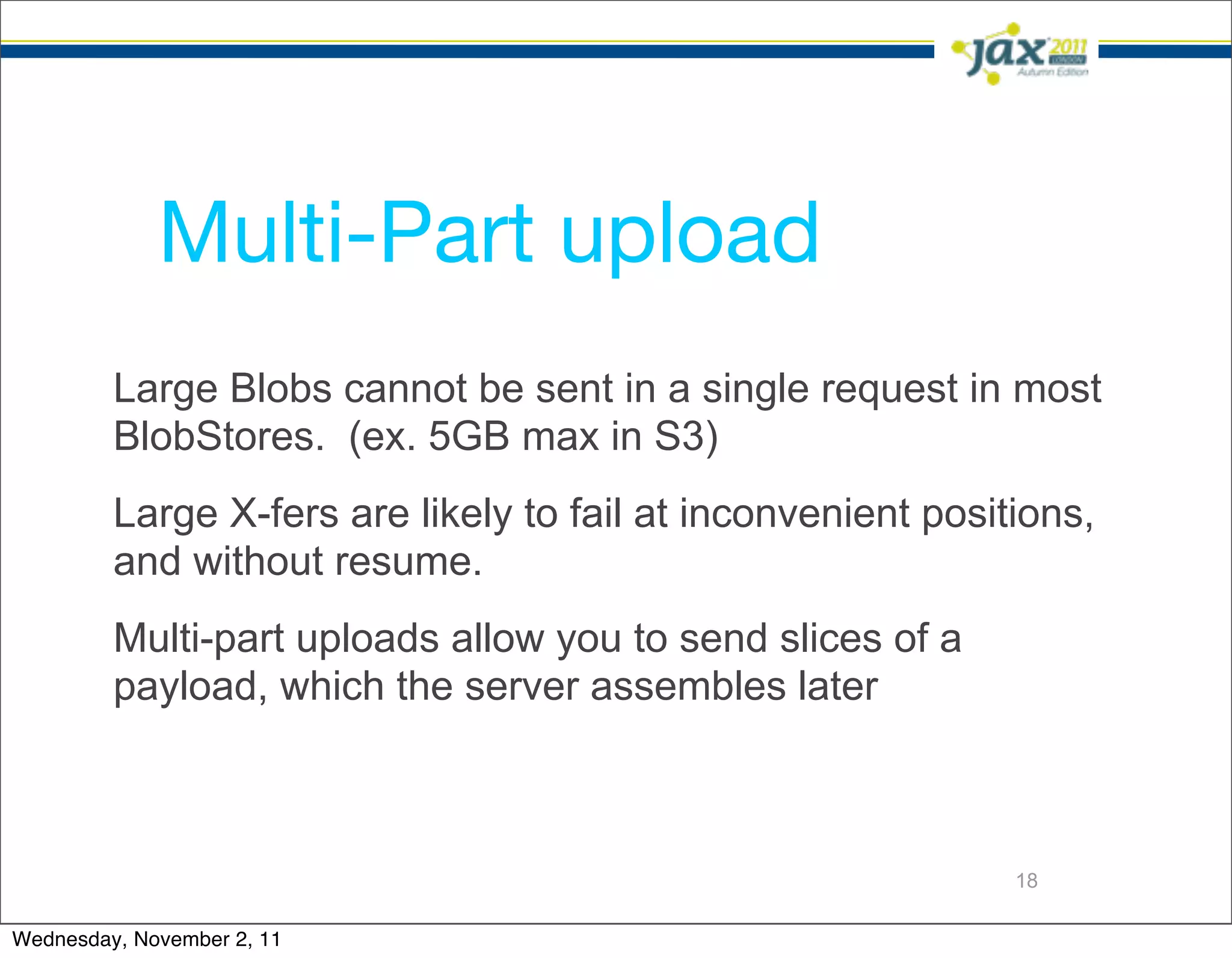 jax 2011 LONDON Autumn Edition

Multi-Part upload

Large Blobs cannot be sent in a single request in most BlobStores. (ex. 5GB max in S3)

Large X-fers are likely to fail at inconvenient positions, and without resume.

Multi-part uploads allow you to send slices of a payload, which the server assembles later

18

Wednesday, November 2, 11